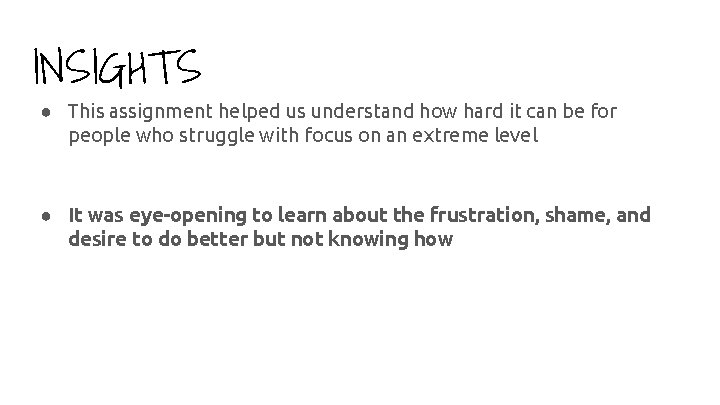 INSIGHTS

● This assignment helped us understand how hard it can be for people who struggle with focus on an extreme level

● It was eye-opening to learn about the frustration, shame, and desire to do better but not knowing how